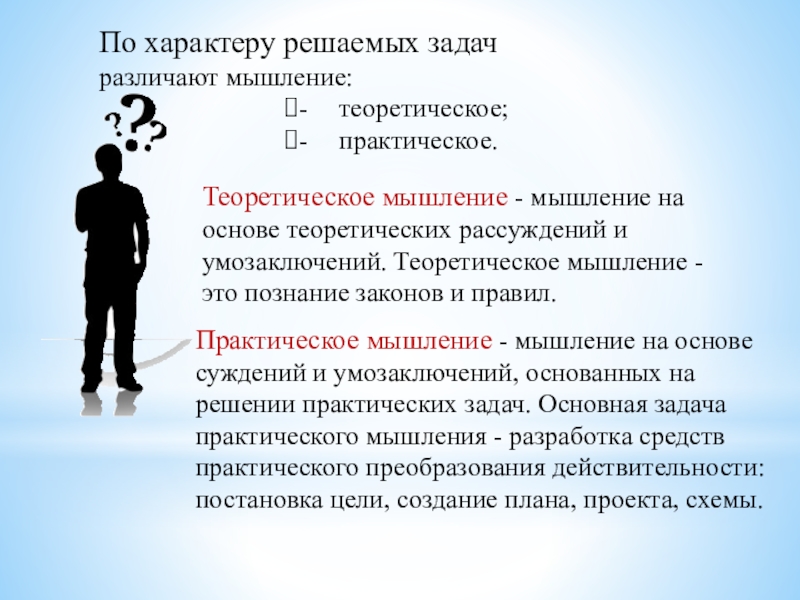 По характеру решаемых задач
различают мышление:

- теоретическое;
- практическое.

???

Теоретическое мышление - мышление на основе теоретических рассуждений и умозаключений. Теоретическое мышление - это познание законов и правил.

Практическое мышление - мышление на основе суждений и умозаключений, основанных на решении практических задач. Основная задача практического мышления - разработка средств практического преобразования действительности: постановка цели, создание плана, проекта, схемы.